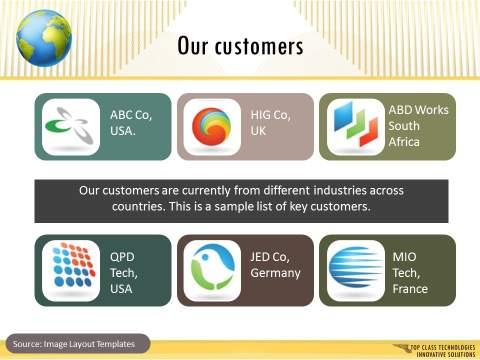 Our customers

ABC Co, USA.

HIG Co, UK

ABD Works South Africa

Our customers are currently from different industries across countries. This is a sample list of key customers.

QPD Tech, USA

JED Co, Germany

MIO Tech, France

Source: Image Layout Templates

TOP CLASS TECHNOLOGIES
INNOVATIVE SOLUTIONS